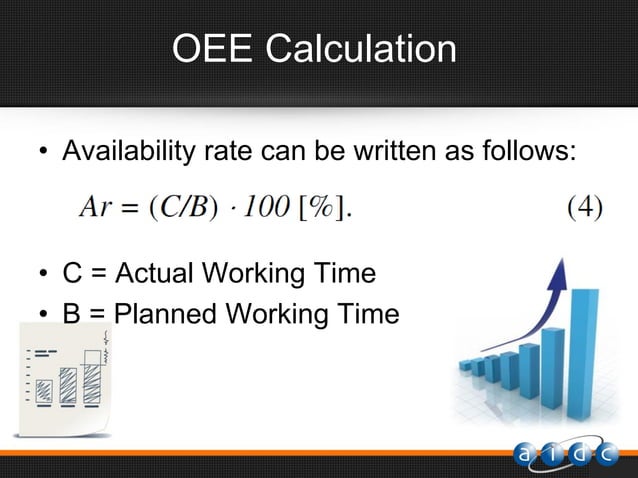 OEE Calculation

• Availability rate can be written as follows:

$Ar = (C/B) \cdot 100\ [\%].$ (4)

• C = Actual Working Time
• B = Planned Working Time

aidc